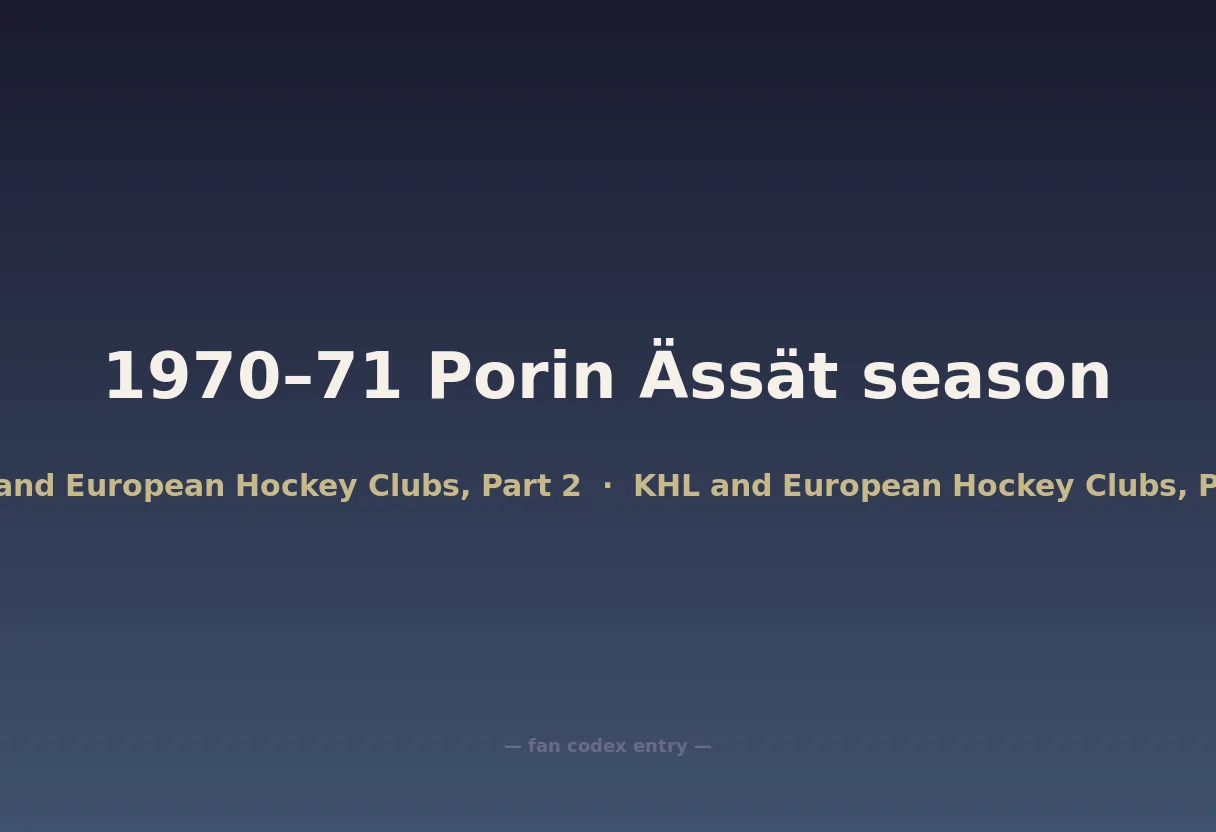 1970–71 Porin Ässät season

and European Hockey Clubs, Part 2 · KHL and European Hockey Clubs, P

— fan codex entry —